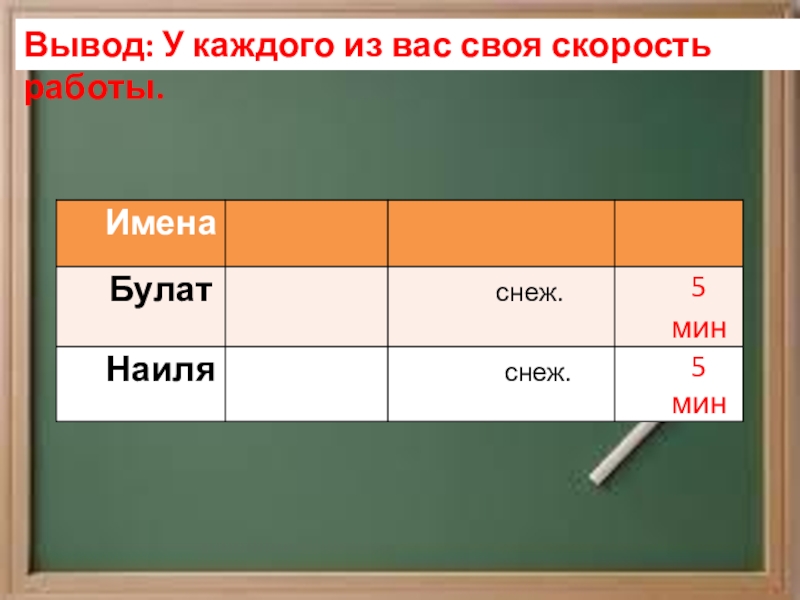 Вывод: У каждого из вас своя скорость работы.

| Имена | | | |
|---|---|---|---|
| Булат | | снеж. | 5 мин |
| Наиля | | снеж. | 5 мин |